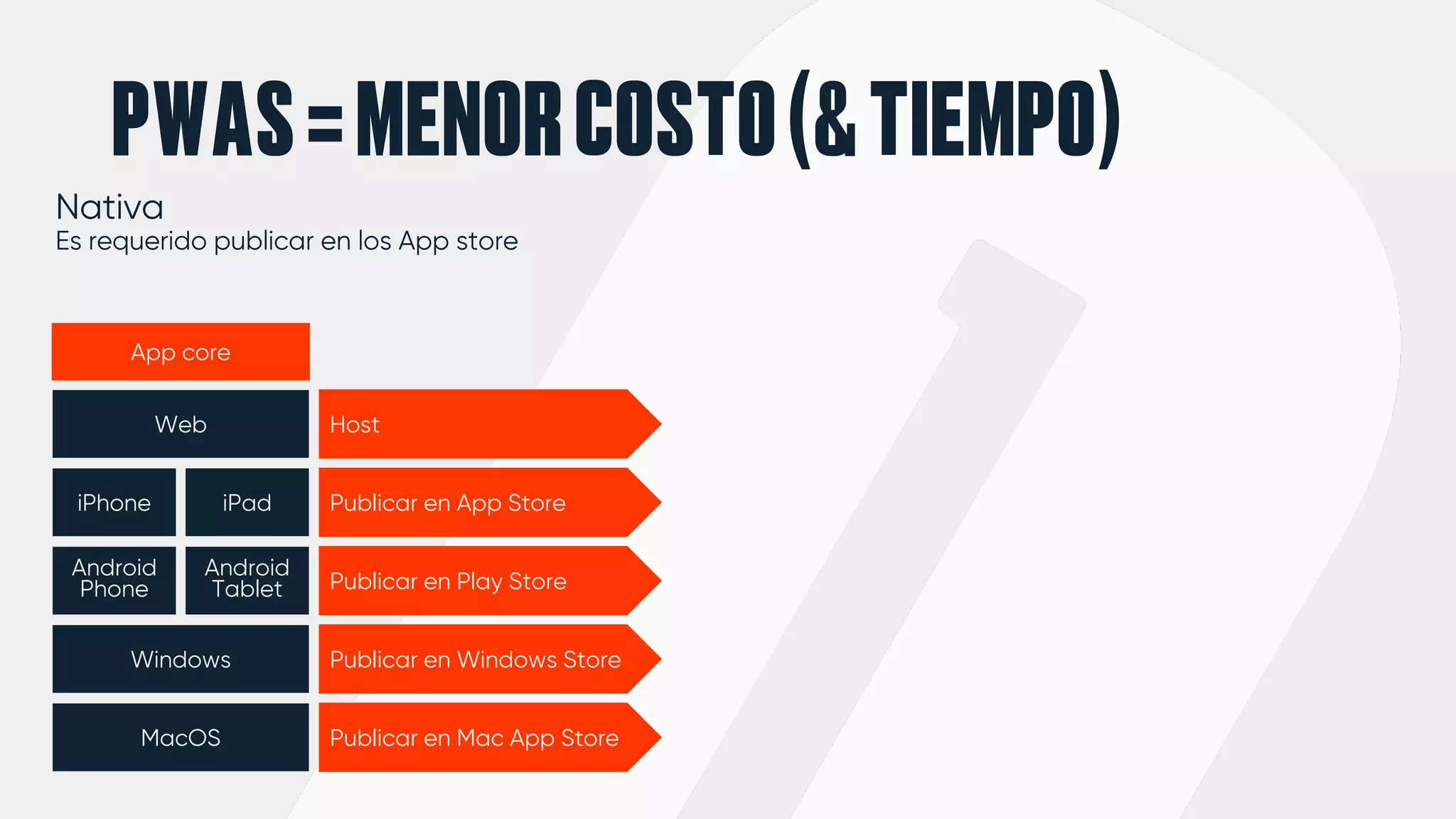 PWAS = MENOR COSTO (& TIEMPO)

Nativa
Es requerido publicar en los App store

App core

Web

Host

iPhone

iPad

Publicar en App Store

Android Phone

Android Tablet

Publicar en Play Store

Windows

Publicar en Windows Store

MacOS

Publicar en Mac App Store